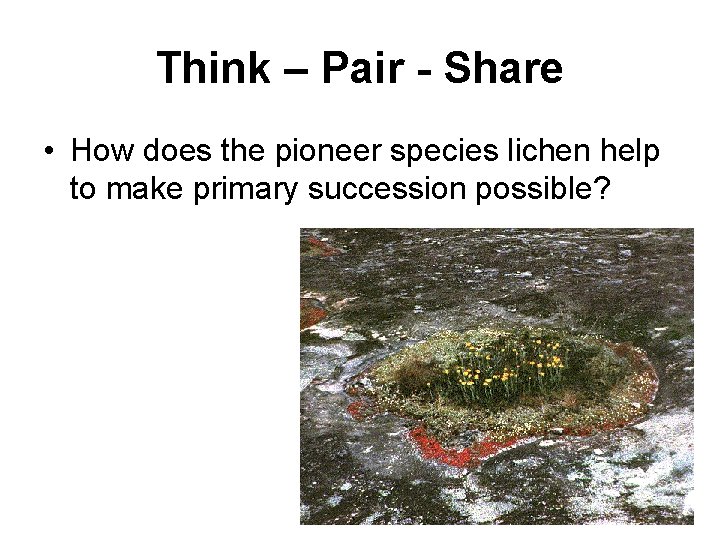 Think – Pair - Share

• How does the pioneer species lichen help to make primary succession possible?